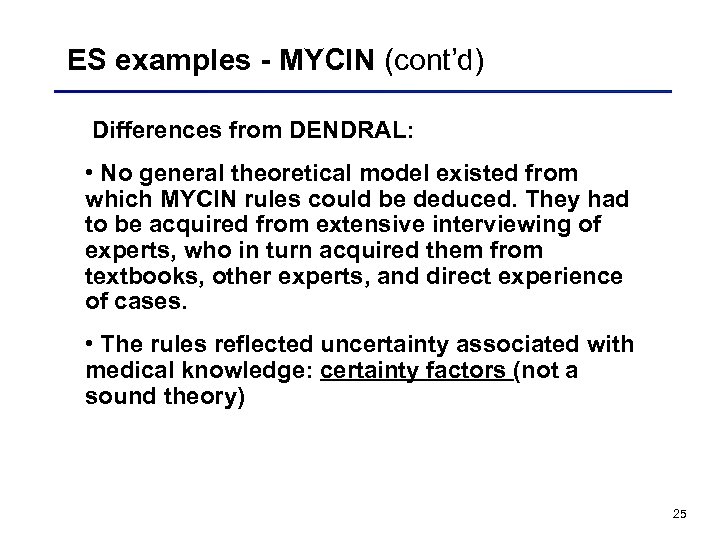 ES examples - MYCIN (cont'd)

Differences from DENDRAL:

• No general theoretical model existed from which MYCIN rules could be deduced. They had to be acquired from extensive interviewing of experts, who in turn acquired them from textbooks, other experts, and direct experience of cases.

• The rules reflected uncertainty associated with medical knowledge: certainty factors (not a sound theory)

25